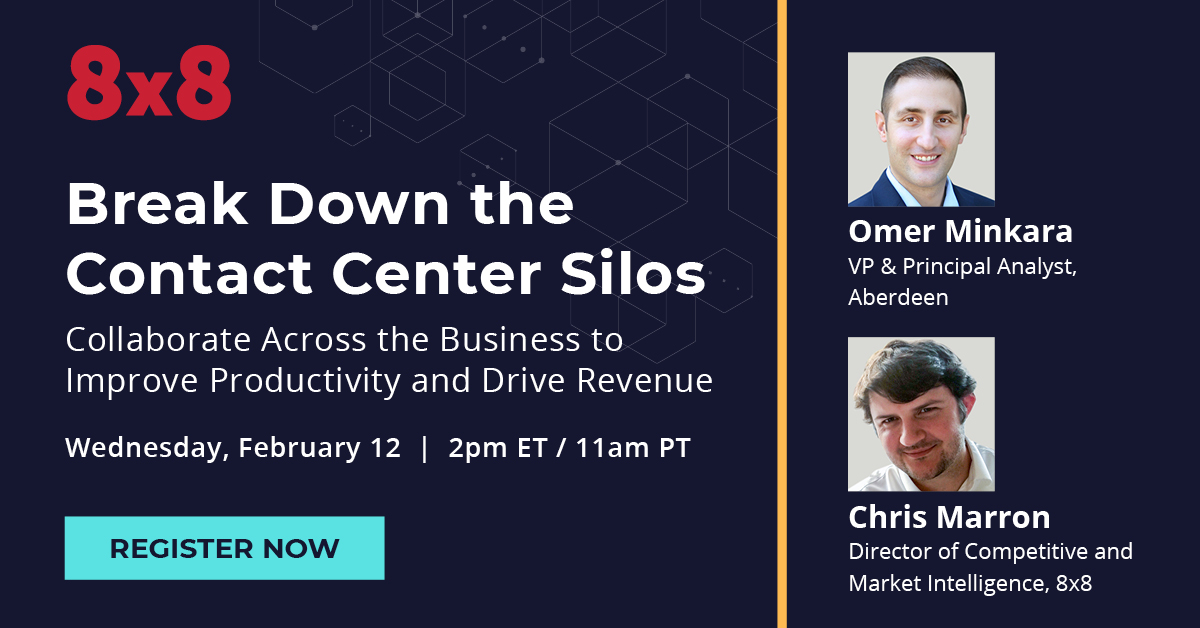 8x8

Break Down the Contact Center Silos

Collaborate Across the Business to Improve Productivity and Drive Revenue

Wednesday, February 12 | 2pm ET / 11am PT

REGISTER NOW

Omer Minkara
VP & Principal Analyst, Aberdeen

Chris Marron
Director of Competitive and Market Intelligence, 8x8